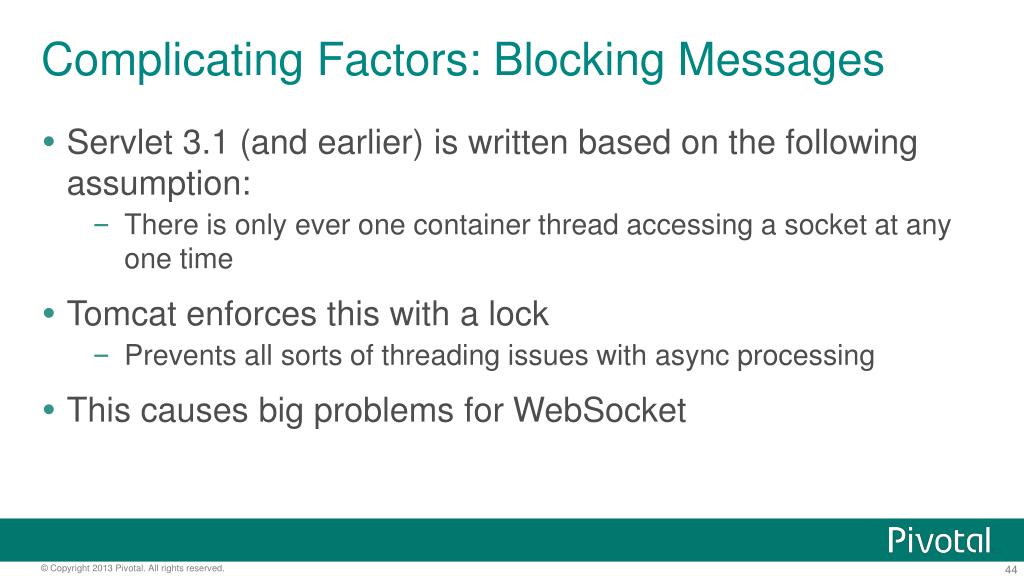 Complicating Factors: Blocking Messages

• Servlet 3.1 (and earlier) is written based on the following assumption:

– There is only ever one container thread accessing a socket at any one time

• Tomcat enforces this with a lock

– Prevents all sorts of threading issues with async processing

• This causes big problems for WebSocket

Pivotal

© Copyright 2013 Pivotal. All rights reserved.

44